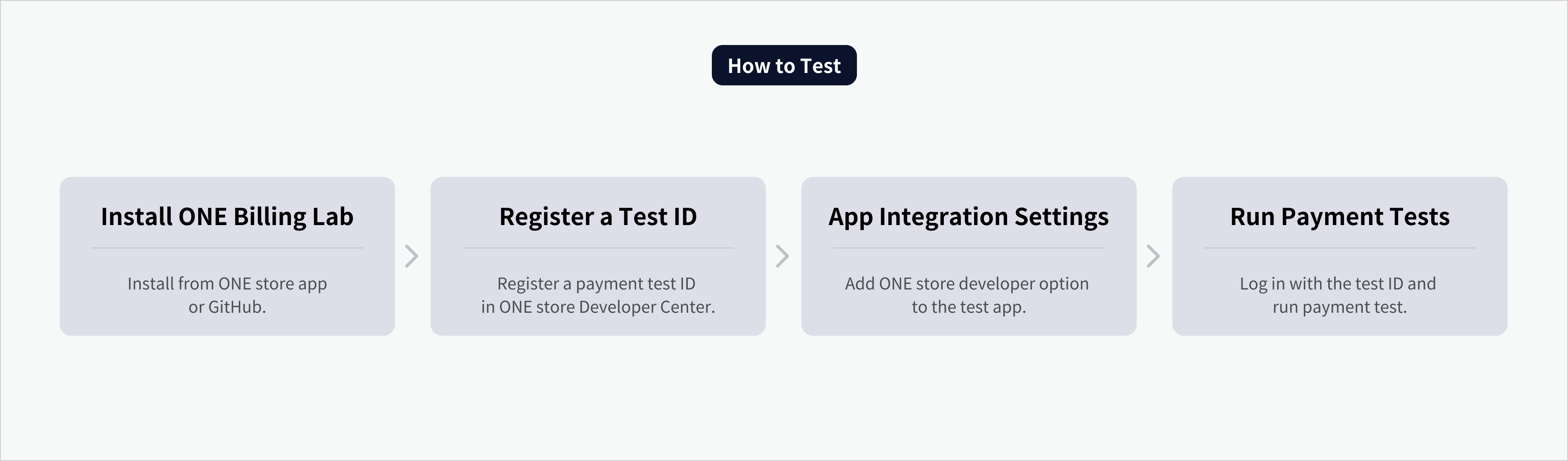 How to Test

Install ONE Billing Lab

Install from ONE store app or GitHub.

Register a Test ID

Register a payment test ID in ONE store Developer Center.

App Integration Settings

Add ONE store developer option to the test app.

Run Payment Tests

Log in with the test ID and run payment test.